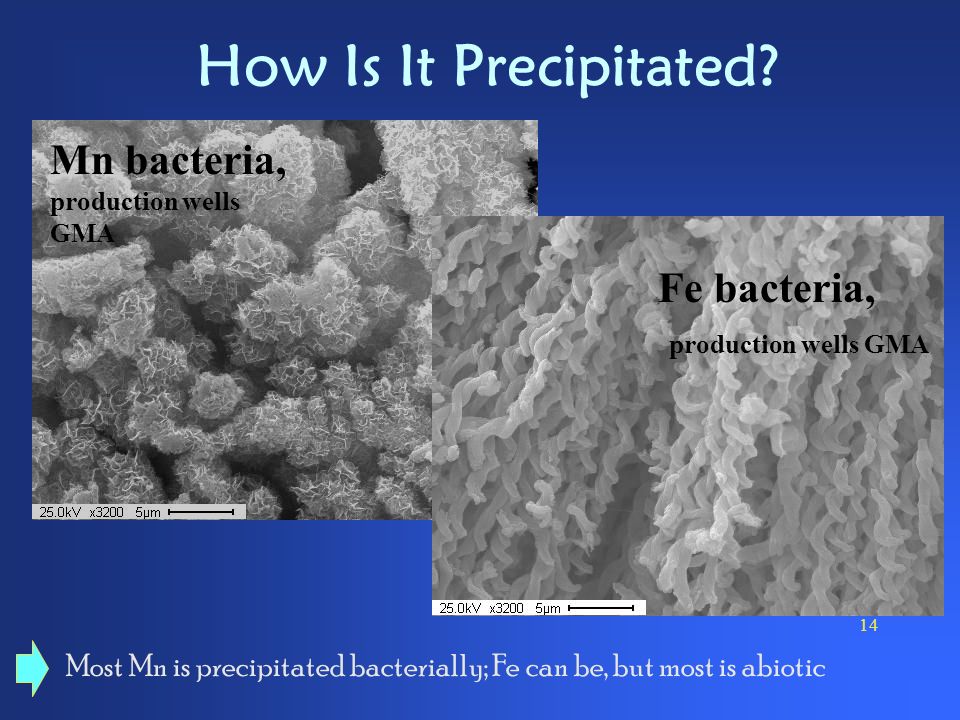 How Is It Precipitated?

Mn bacteria,
production wells GMA

25.0kV x3200 5μm

Fe bacteria,
production wells GMA

25.0kV x3200 5μm

14

Most Mn is precipitated bacterially; Fe can be, but most is abiotic